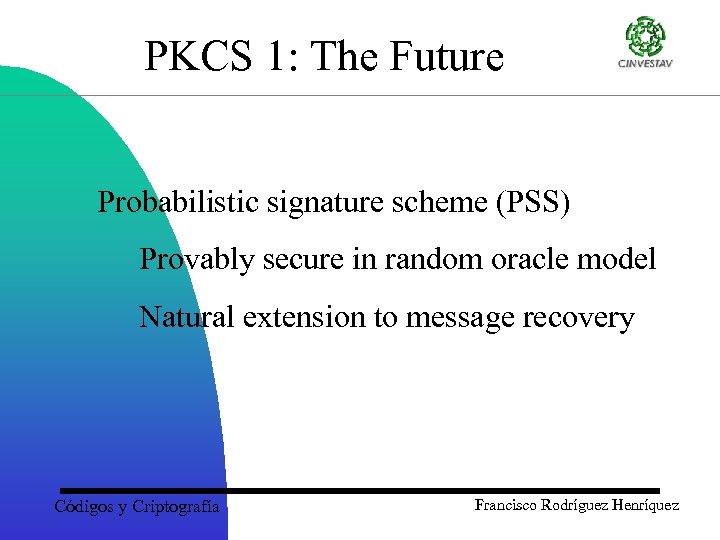 PKCS 1: The Future

CINVESTAV

Probabilistic signature scheme (PSS)

Provably secure in random oracle model

Natural extension to message recovery

Códigos y Criptografía

Francisco Rodríguez Henríquez